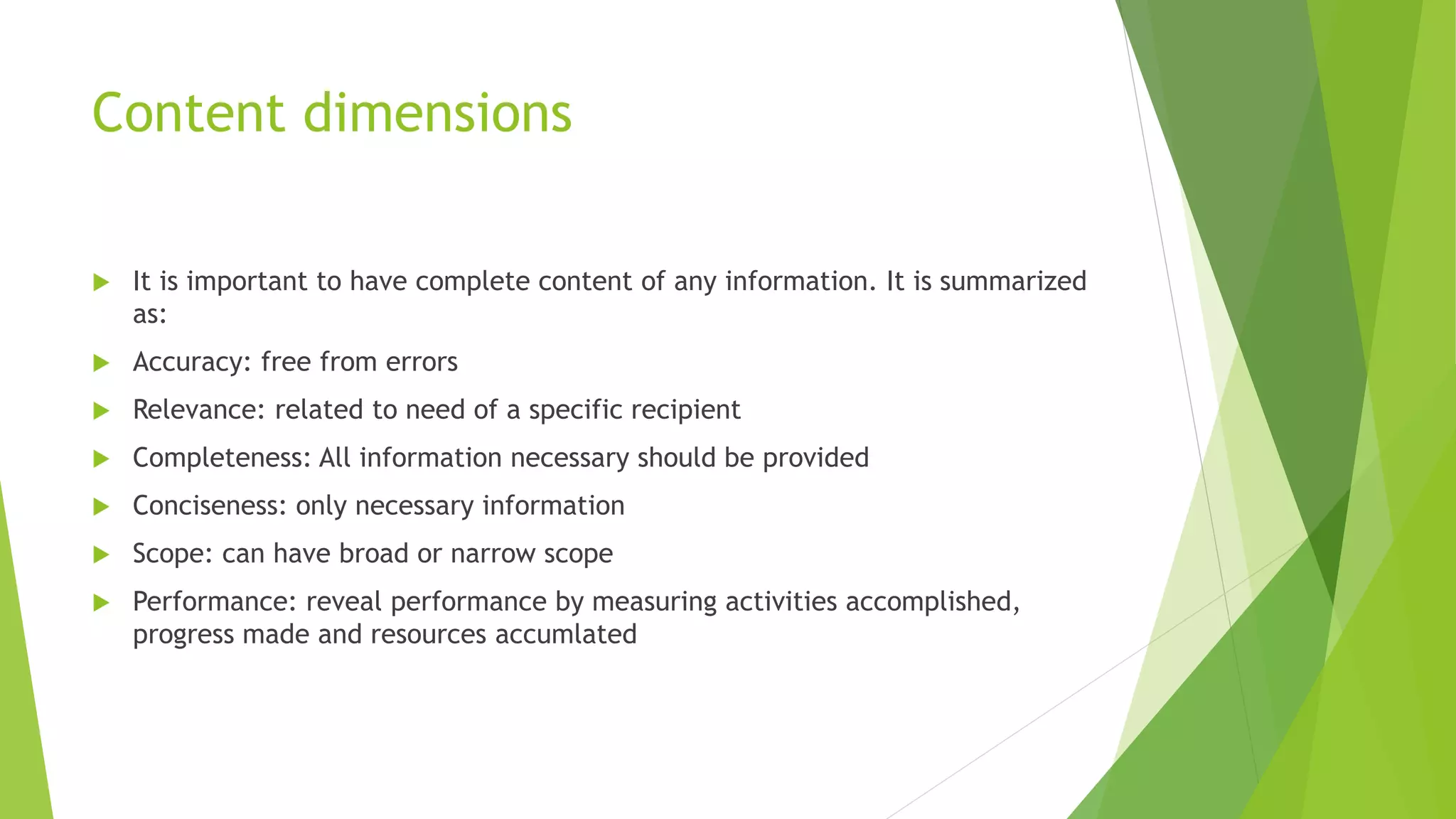 Content dimensions

It is important to have complete content of any information. It is summarized as:

Accuracy: free from errors

Relevance: related to need of a specific recipient

Completeness: All information necessary should be provided

Conciseness: only necessary information

Scope: can have broad or narrow scope

Performance: reveal performance by measuring activities accomplished, progress made and resources accumlated